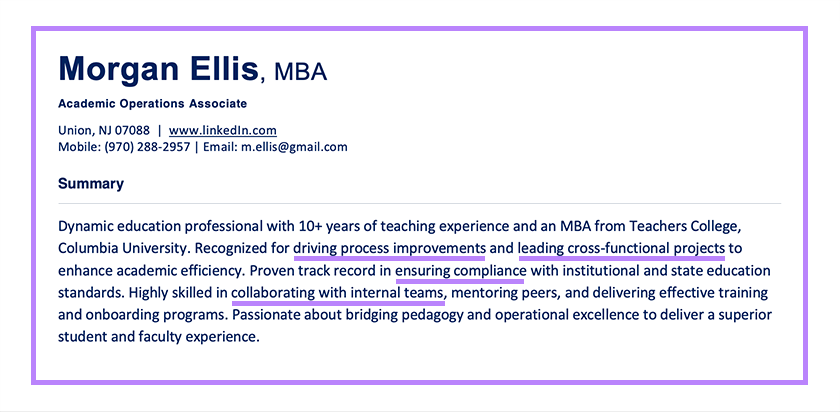 Morgan Ellis, MBA
Academic Operations Associate

Union, NJ 07088 | www.linkedIn.com
Mobile: (970) 288-2957 | Email: m.ellis@gmail.com

Summary

Dynamic education professional with 10+ years of teaching experience and an MBA from Teachers College, Columbia University. Recognized for driving process improvements and leading cross-functional projects to enhance academic efficiency. Proven track record in ensuring compliance with institutional and state education standards. Highly skilled in collaborating with internal teams, mentoring peers, and delivering effective training and onboarding programs. Passionate about bridging pedagogy and operational excellence to deliver a superior student and faculty experience.